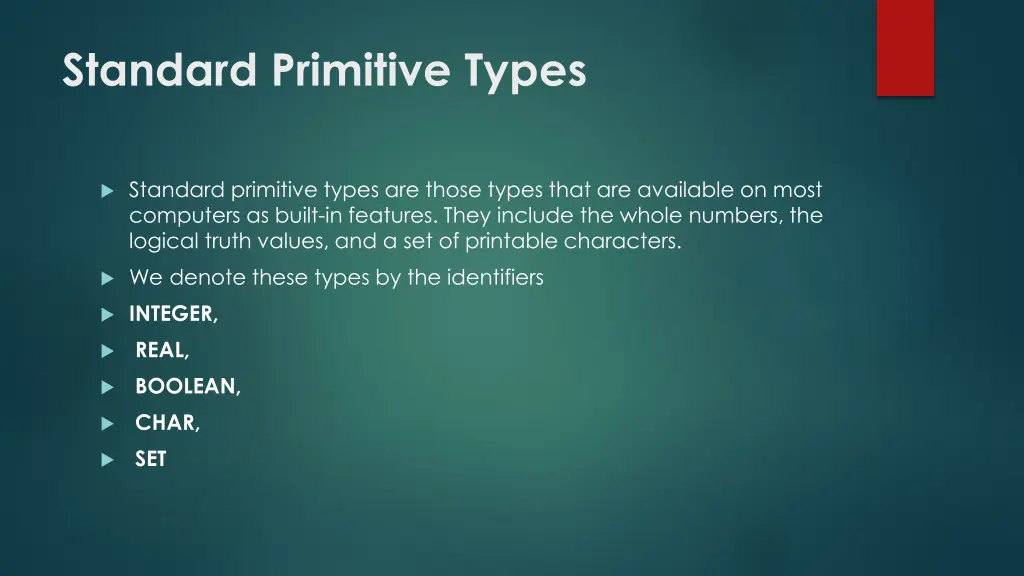 Standard Primitive Types

Standard primitive types are those types that are available on most computers as built-in features. They include the whole numbers, the logical truth values, and a set of printable characters.

We denote these types by the identifiers

INTEGER,

REAL,

BOOLEAN,

CHAR,

SET